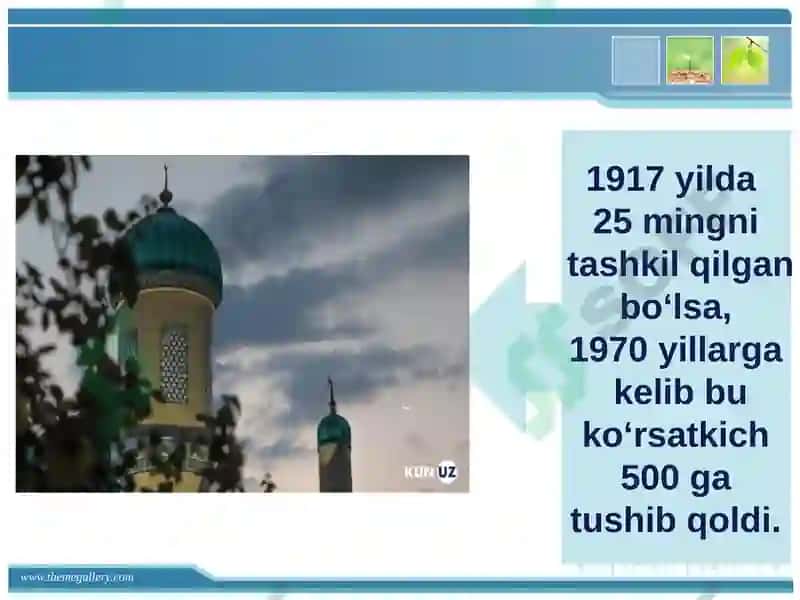 KUN UZ

1917 yilda 25 mingni tashkil qilgan bo‘lsa, 1970 yillarga kelib bu ko‘rsatkich 500 ga tushib qoldi.

www.themegallery.com